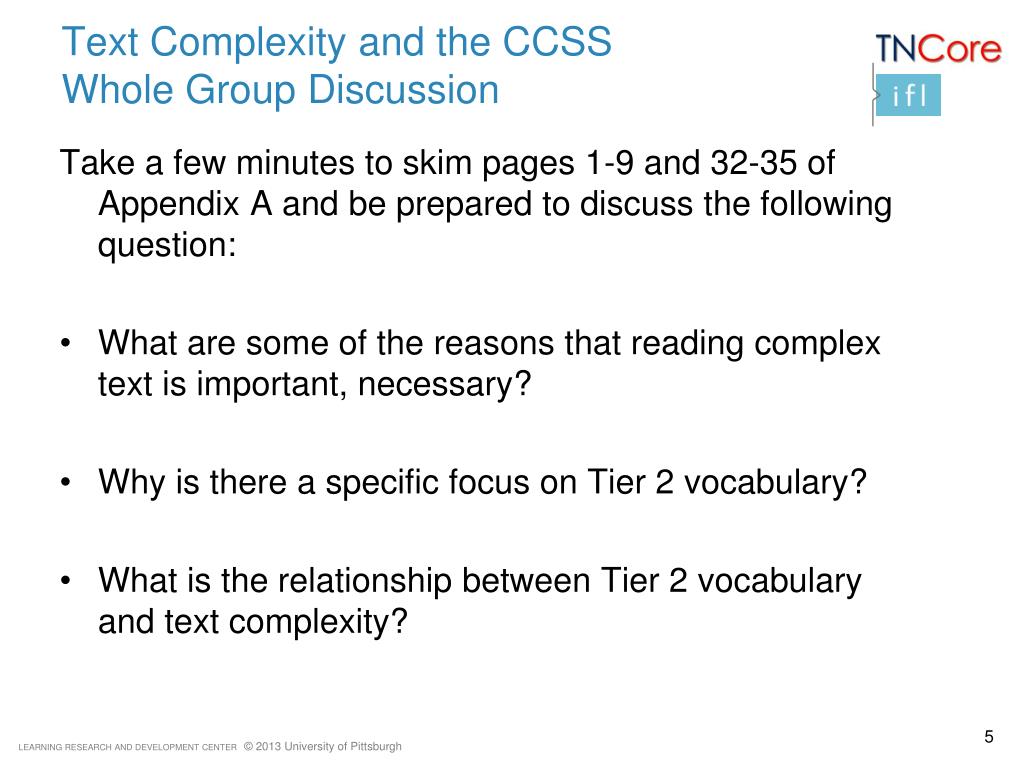 Text Complexity and the CCSS
Whole Group Discussion

TNCore
ifl

Take a few minutes to skim pages 1-9 and 32-35 of Appendix A and be prepared to discuss the following question:

• What are some of the reasons that reading complex text is important, necessary?

• Why is there a specific focus on Tier 2 vocabulary?

• What is the relationship between Tier 2 vocabulary and text complexity?

LEARNING RESEARCH AND DEVELOPMENT CENTER © 2013 University of Pittsburgh

5